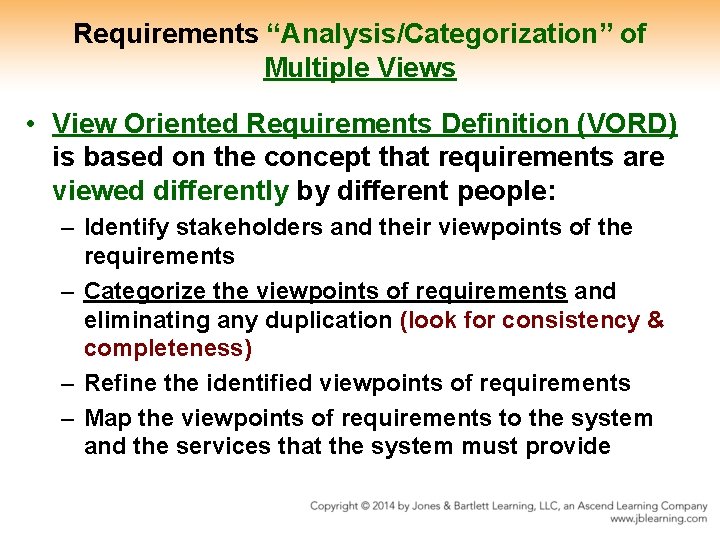 Requirements “Analysis/Categorization” of Multiple Views

• View Oriented Requirements Definition (VORD) is based on the concept that requirements are viewed differently by different people:
– Identify stakeholders and their viewpoints of the requirements
– Categorize the viewpoints of requirements and eliminating any duplication (look for consistency & completeness)
– Refine the identified viewpoints of requirements
– Map the viewpoints of requirements to the system and the services that the system must provide

Copyright © 2014 by Jones & Bartlett Learning, LLC, an Ascend Learning Company
www.jblearning.com